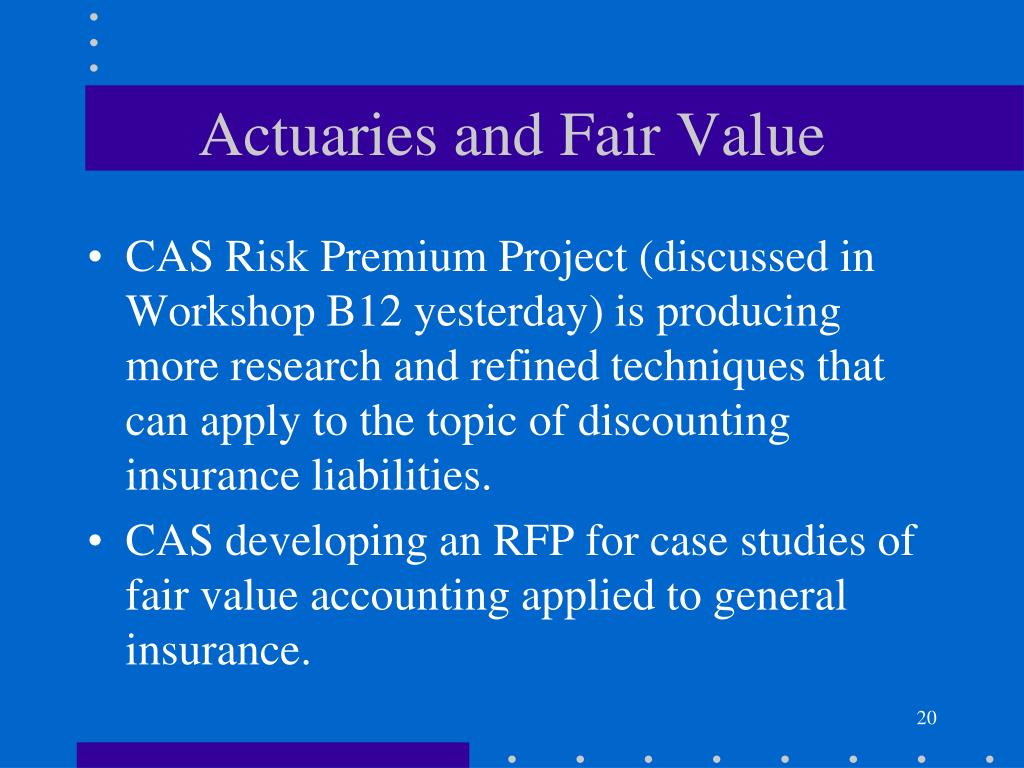 Actuaries and Fair Value

• CAS Risk Premium Project (discussed in Workshop B12 yesterday) is producing more research and refined techniques that can apply to the topic of discounting insurance liabilities.

• CAS developing an RFP for case studies of fair value accounting applied to general insurance.

20